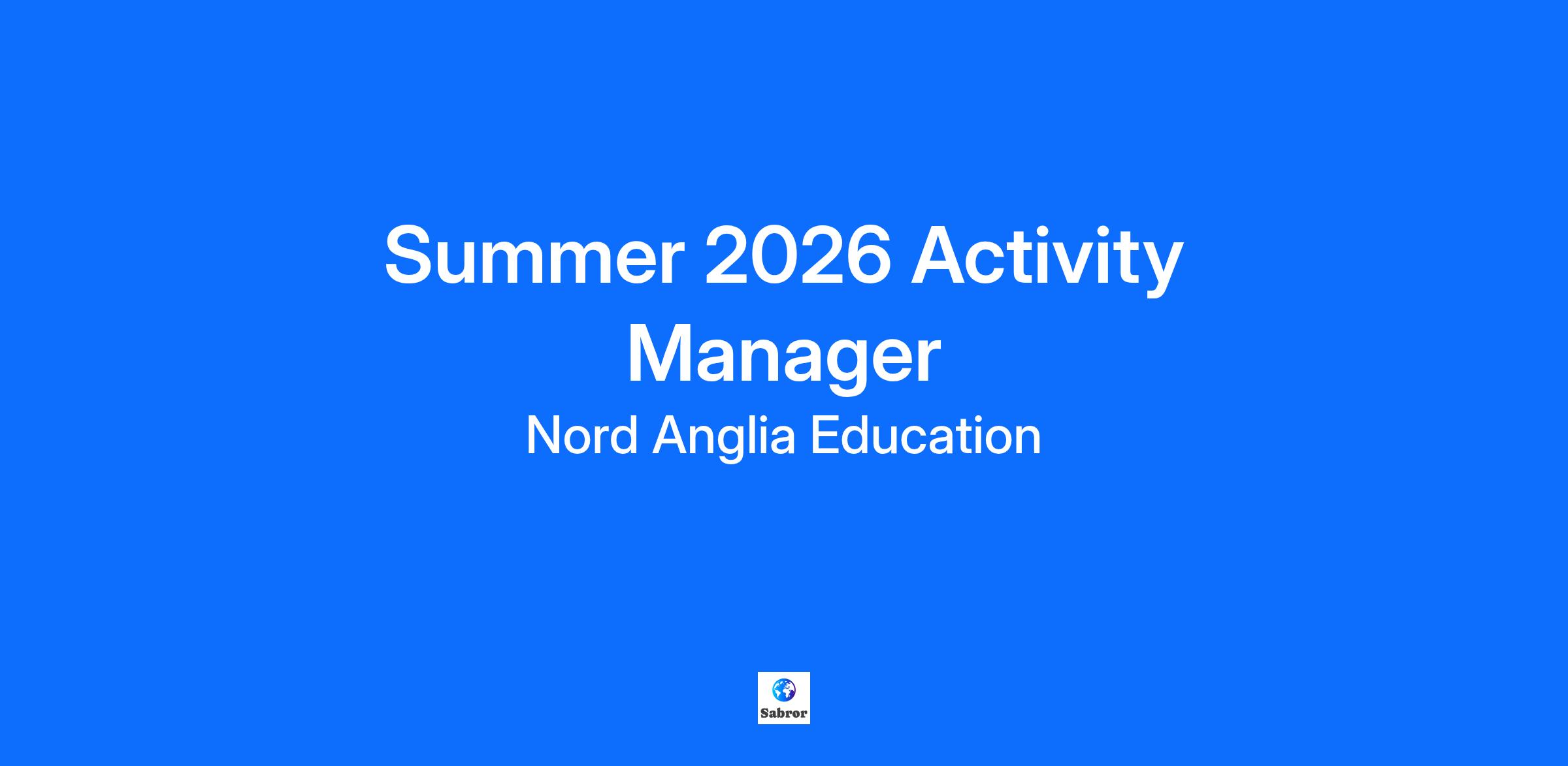 Summer 2026 Activity Manager

Nord Anglia Education

Sabror